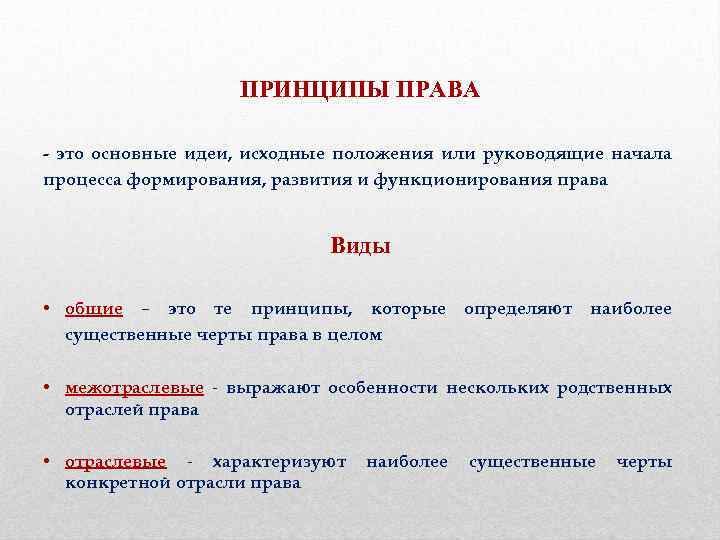 ПРИНЦИПЫ ПРАВА

- это основные идеи, исходные положения или руководящие начала процесса формирования, развития и функционирования права

Виды

• общие – это те принципы, которые определяют наиболее существенные черты права в целом

• межотраслевые - выражают особенности нескольких родственных отраслей права

• отраслевые - характеризуют наиболее существенные черты конкретной отрасли права